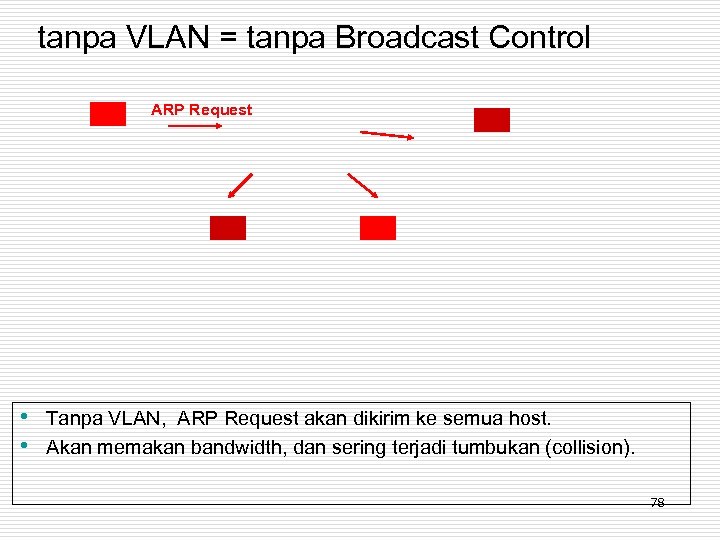 tanpa VLAN = tanpa Broadcast Control

ARP Request

• Tanpa VLAN, ARP Request akan dikirim ke semua host.
• Akan memakan bandwidth, dan sering terjadi tumbukan (collision).

78